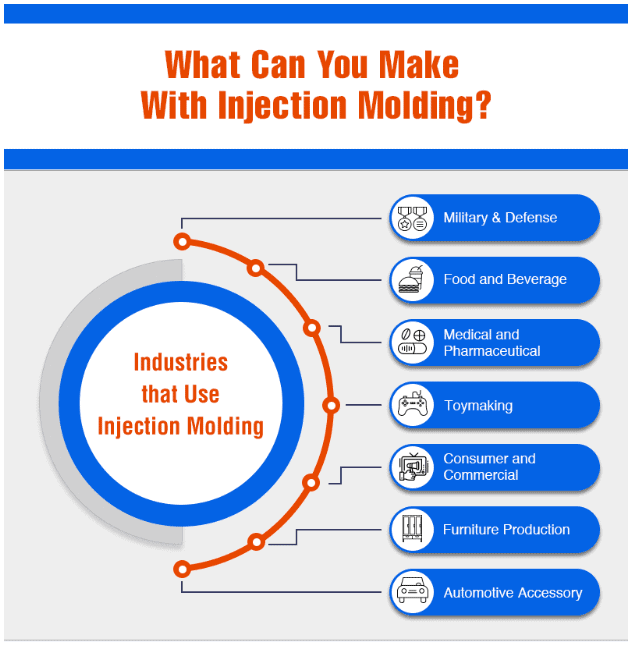 What Can You Make With Injection Molding?

Industries that Use Injection Molding

Military & Defense

Food and Beverage

Medical and Pharmaceutical

Toymaking

Consumer and Commercial

Furniture Production

Automotive Accessory